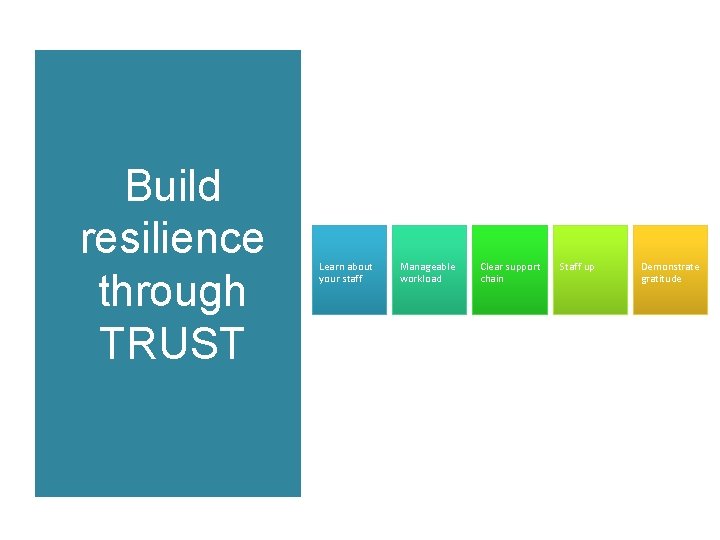 Build resilience through TRUST

Learn about your staff

Manageable workload

Clear support chain

Staff up

Demonstrate gratitude